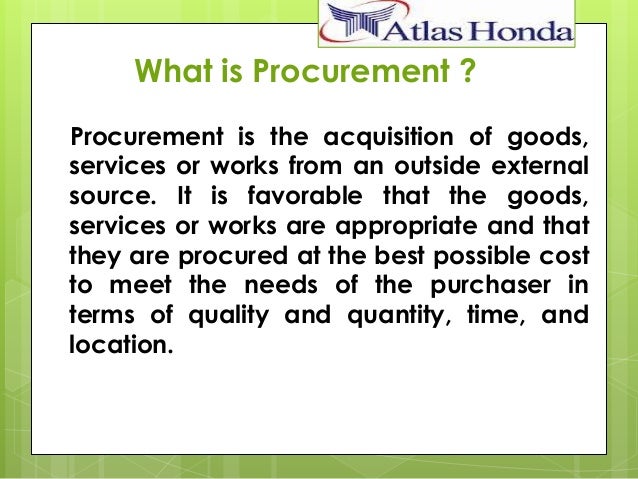 Atlas Honda

What is Procurement ?

Procurement is the acquisition of goods, services or works from an outside external source. It is favorable that the goods, services or works are appropriate and that they are procured at the best possible cost to meet the needs of the purchaser in terms of quality and quantity, time, and location.